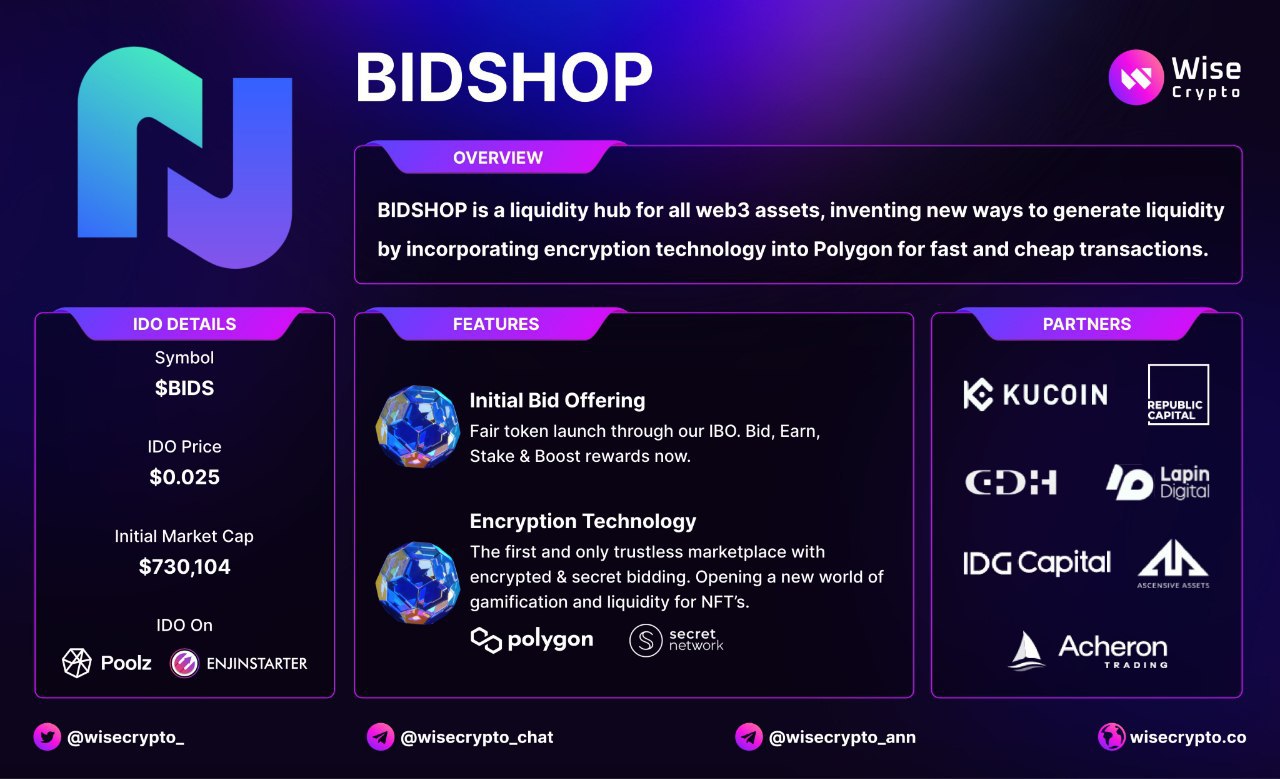 BIDSHOP

Wise Crypto

OVERVIEW

BIDSHOP is a liquidity hub for all web3 assets, inventing new ways to generate liquidity by incorporating encryption technology into Polygon for fast and cheap transactions.

IDO DETAILS

Symbol
$BIDS

IDO Price
$0.025

Initial Market Cap
$730,104

IDO On
Poolz ENJINSTARTER

FEATURES

Initial Bid Offering
Fair token launch through our IBO. Bid, Earn, Stake & Boost rewards now.

Encryption Technology
The first and only trustless marketplace with encrypted & secret bidding. Opening a new world of gamification and liquidity for NFT's.

polygon secret network

PARTNERS

KUCOIN
REPUBLIC CAPITAL
GDH
Lapin Digital
IDG Capital
ASCENSIVE ASSETS
Acheron TRADING

@wisecrypto_
@wisecrypto_chat
@wisecrypto_ann
wisecrypto.co